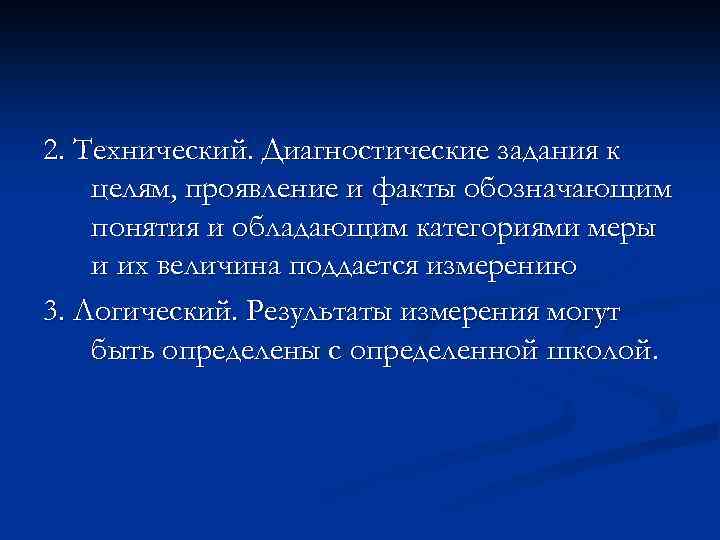 2. Технический. Диагностические задания к целям, проявление и факты обозначающим понятия и обладающим категориями меры и их величина поддается измерению

3. Логический. Результаты измерения могут быть определены с определенной школой.